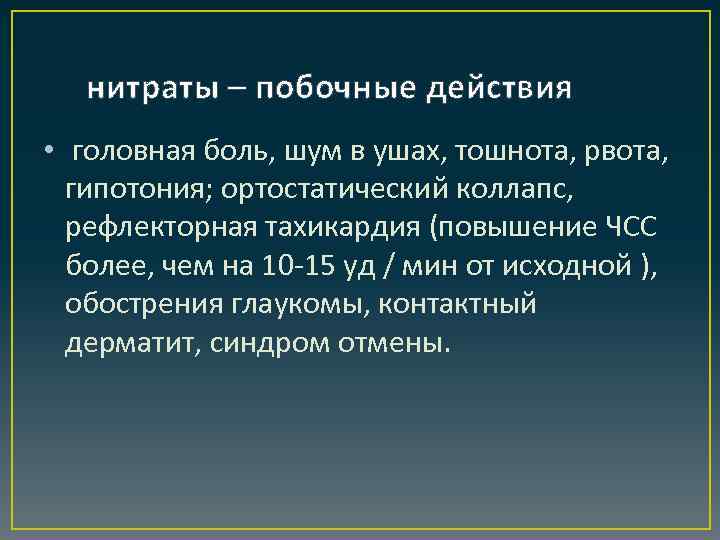 нитраты – побочные действия

• головная боль, шум в ушах, тошнота, рвота, гипотония; ортостатический коллапс, рефлекторная тахикардия (повышение ЧСС более, чем на 10-15 уд / мин от исходной ), обострения глаукомы, контактный дерматит, синдром отмены.